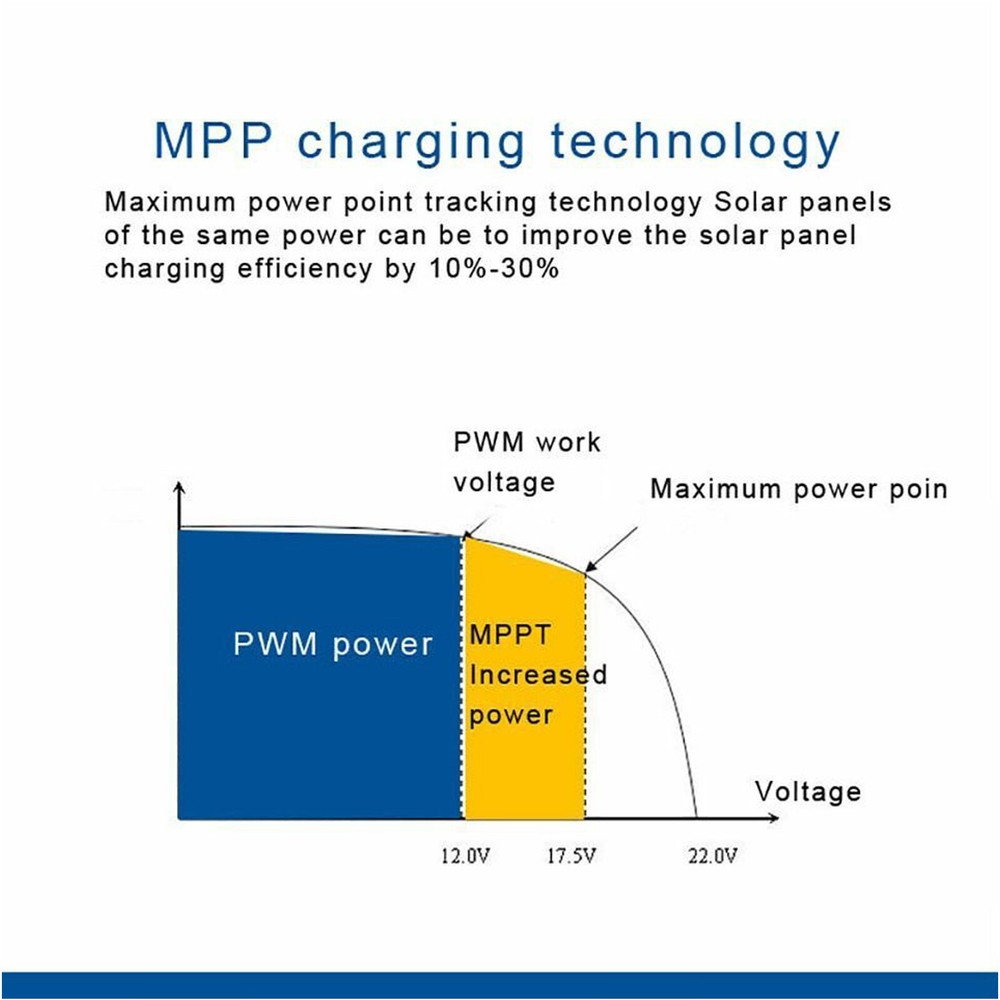 MPP charging technology

Maximum power point tracking technology Solar panels of the same power can be to improve the solar panel charging efficiency by 10%-30%

PWM work voltage

Maximum power poin

PWM power

MPPT Increased power

Voltage

12.0V

17.5V

22.0V